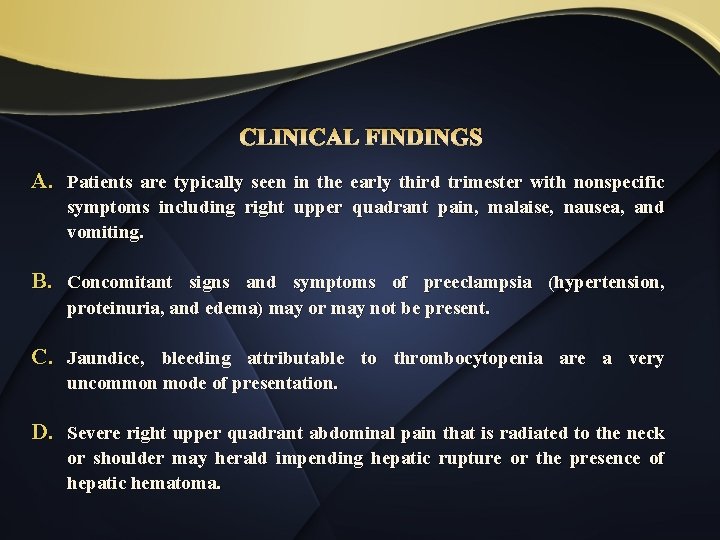 CLINICAL FINDINGS

A. Patients are typically seen in the early third trimester with nonspecific symptoms including right upper quadrant pain, malaise, nausea, and vomiting.

B. Concomitant signs and symptoms of preeclampsia (hypertension, proteinuria, and edema) may or may not be present.

C. Jaundice, bleeding attributable to thrombocytopenia are a very uncommon mode of presentation.

D. Severe right upper quadrant abdominal pain that is radiated to the neck or shoulder may herald impending hepatic rupture or the presence of hepatic hematoma.